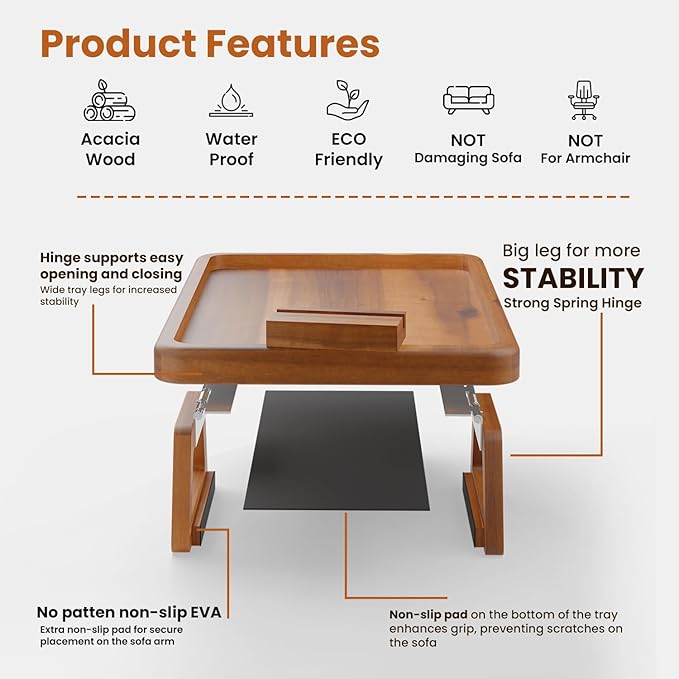 Product Features

Acacia Wood

Water Proof

ECO Friendly

NOT Damaging Sofa

NOT For Armchair

Hinge supports easy opening and closing
Wide tray legs for increased stability

Big leg for more
STABILITY
Strong Spring Hinge

No patten non-slip EVA
Extra non-slip pad for secure placement on the sofa arm

Non-slip pad on the bottom of the tray enhances grip, preventing scratches on the sofa